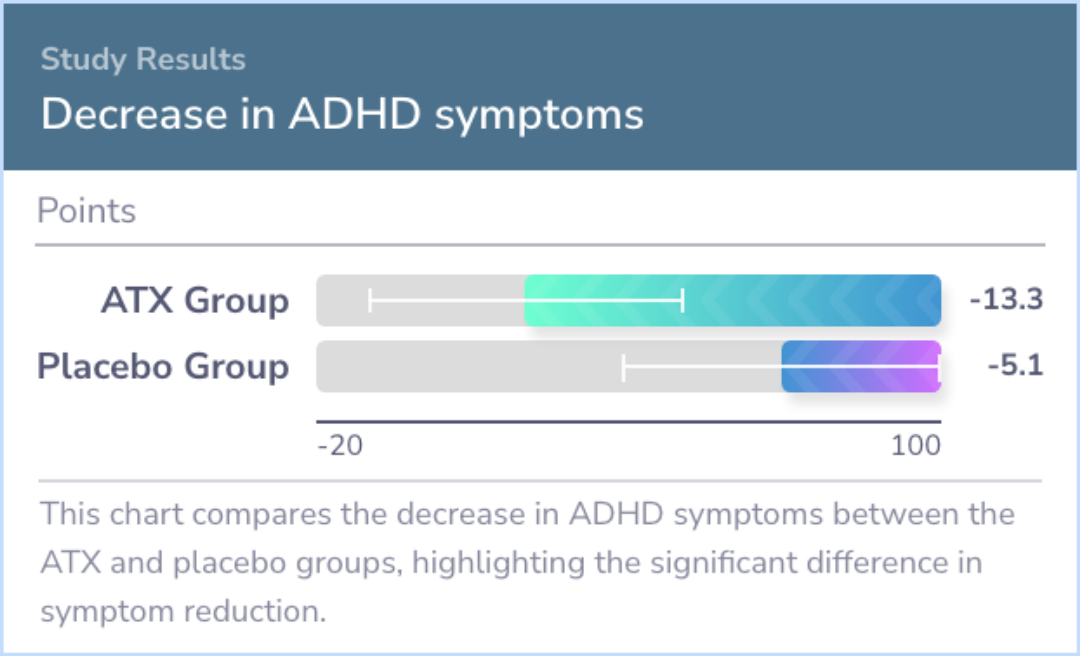 Study Results
Decrease in ADHD symptoms

Points

ATX Group -13.3
Placebo Group -5.1

-20 100

This chart compares the decrease in ADHD symptoms between the ATX and placebo groups, highlighting the significant difference in symptom reduction.